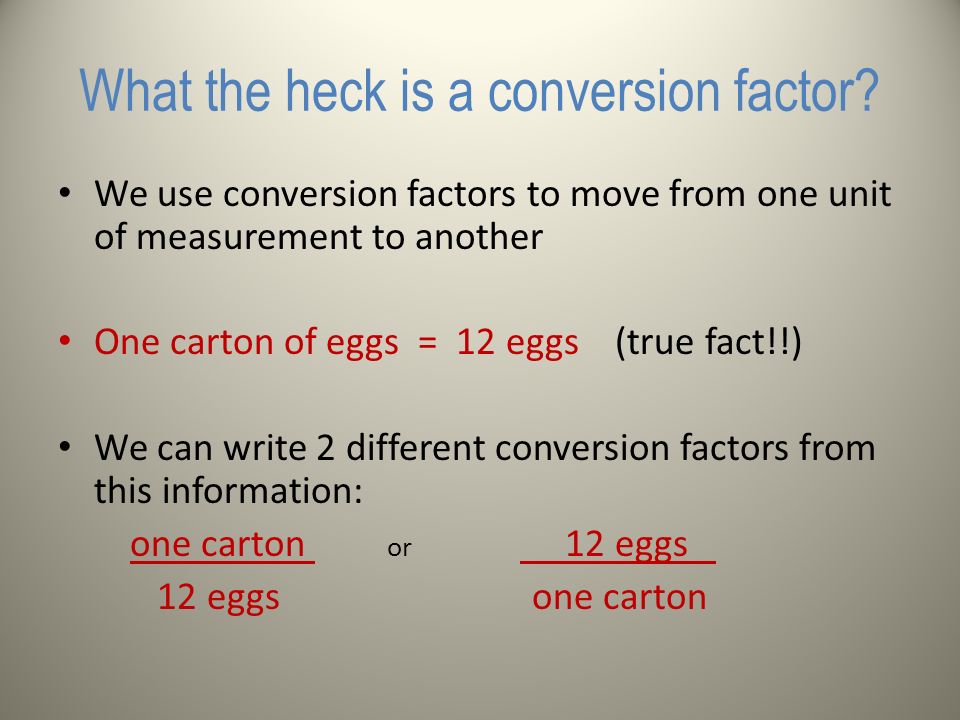 What the heck is a conversion factor?

• We use conversion factors to move from one unit of measurement to another

• One carton of eggs = 12 eggs (true fact!!)

• We can write 2 different conversion factors from this information:

$\frac{\text{one carton}}{\text{12 eggs}}$ or $\frac{\text{12 eggs}}{\text{one carton}}$